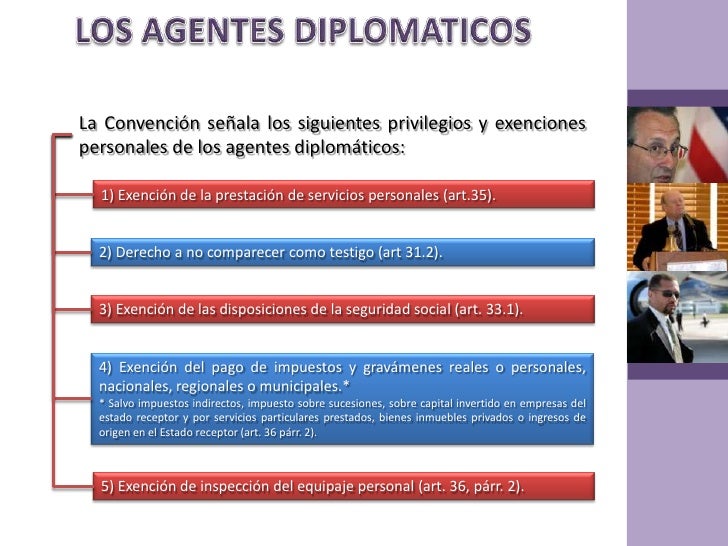 LOS AGENTES DIPLOMATICOS

La Convención señala los siguientes privilegios y exenciones personales de los agentes diplomáticos:

1) Exención de la prestación de servicios personales (art.35).

2) Derecho a no comparecer como testigo (art 31.2).

3) Exención de las disposiciones de la seguridad social (art. 33.1).

4) Exención del pago de impuestos y gravámenes reales o personales, nacionales, regionales o municipales.*
* Salvo impuestos indirectos, impuesto sobre sucesiones, sobre capital invertido en empresas del estado receptor y por servicios particulares prestados, bienes inmuebles privados o ingresos de origen en el Estado receptor (art. 36 párr. 2).

5) Exención de inspección del equipaje personal (art. 36, párr. 2).